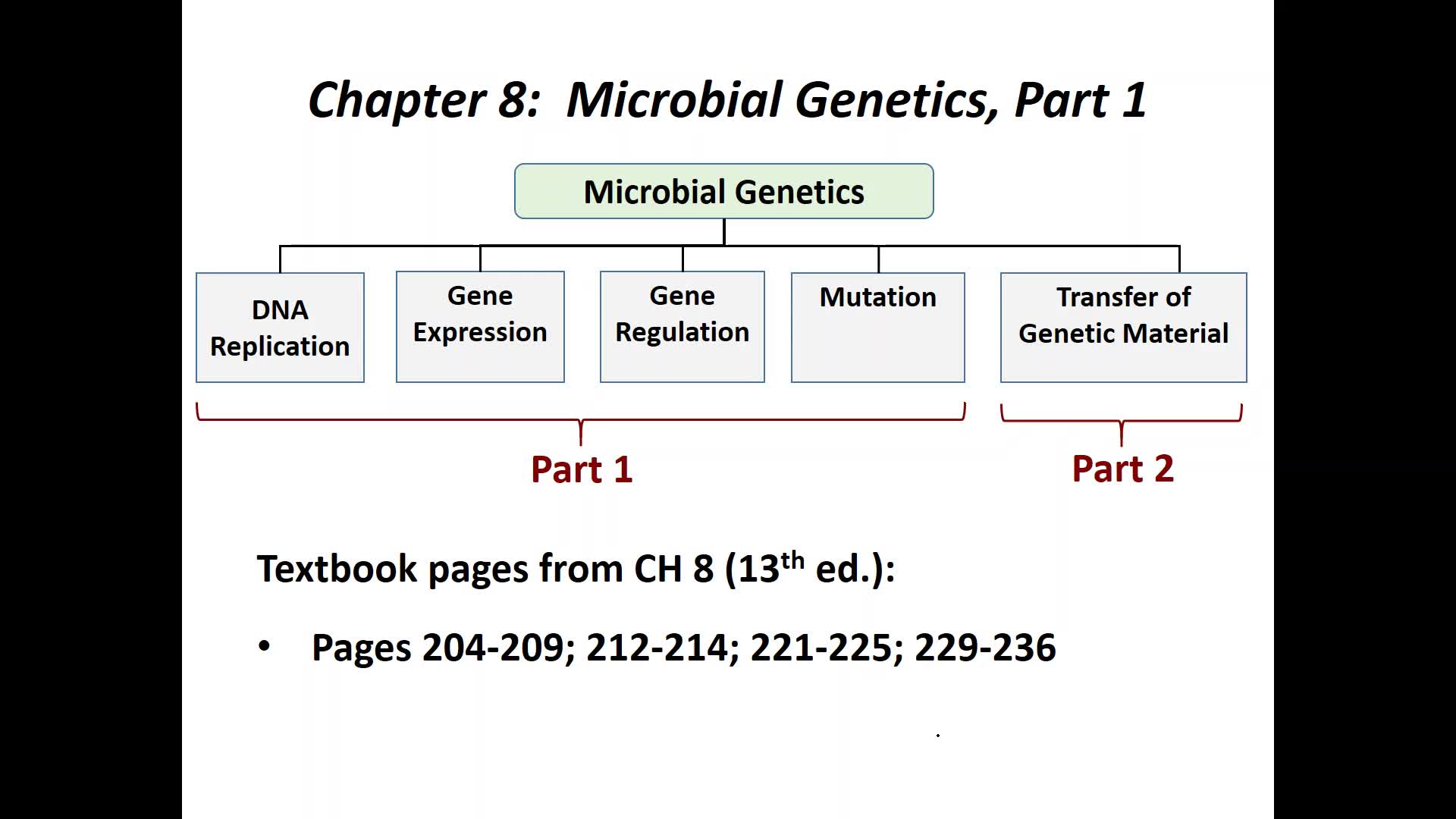 Chapter 8: Microbial Genetics, Part 1

Microbial Genetics

DNA Replication

Gene Expression

Gene Regulation

Mutation

Transfer of Genetic Material

Part 1

Part 2

Textbook pages from CH 8 (13$^{th}$ ed.):

• Pages 204-209; 212-214; 221-225; 229-236